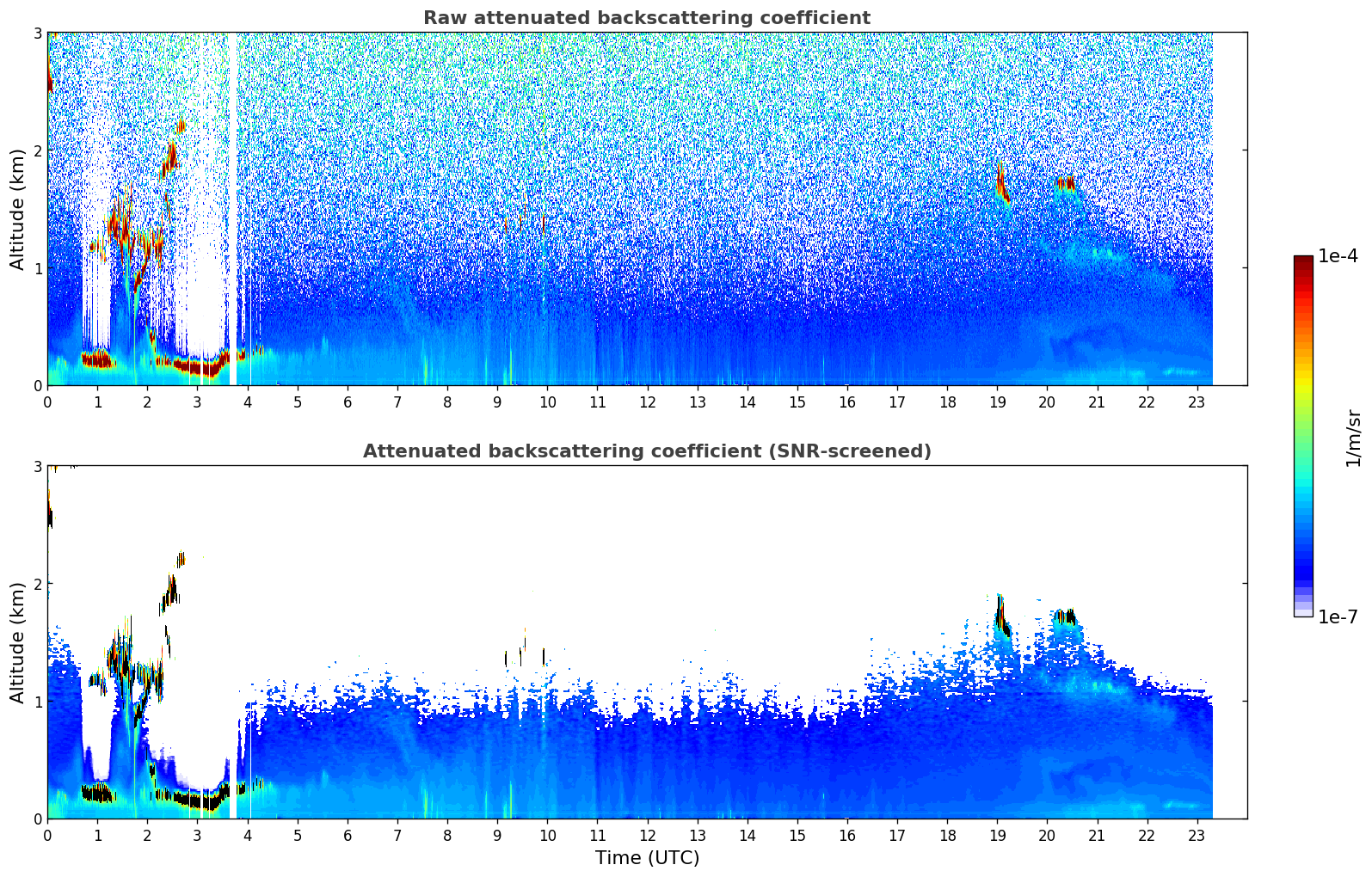 Raw attenuated backscattering coefficient

Altitude (km)

3
2
1
0

0 1 2 3 4 5 6 7 8 9 10 11 12 13 14 15 16 17 18 19 20 21 22 23

Attenuated backscattering coefficient (SNR-screened)

Altitude (km)

3
2
1
0

0 1 2 3 4 5 6 7 8 9 10 11 12 13 14 15 16 17 18 19 20 21 22 23

Time (UTC)

1e-4

1/m/sr

1e-7